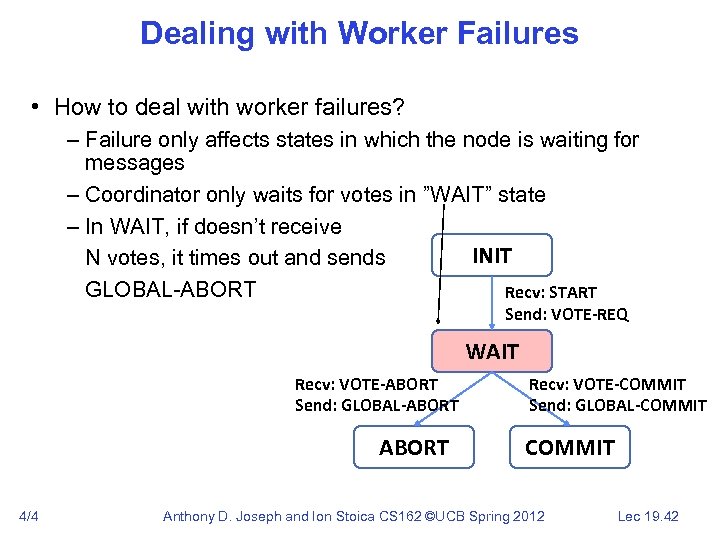 Dealing with Worker Failures

• How to deal with worker failures?
– Failure only affects states in which the node is waiting for messages
– Coordinator only waits for votes in "WAIT" state
– In WAIT, if doesn't receive N votes, it times out and sends GLOBAL-ABORT

INIT

Recv: START
Send: VOTE-REQ

WAIT

Recv: VOTE-ABORT
Send: GLOBAL-ABORT

Recv: VOTE-COMMIT
Send: GLOBAL-COMMIT

ABORT

COMMIT

4/4 Anthony D. Joseph and Ion Stoica CS162 ©UCB Spring 2012 Lec 19.42